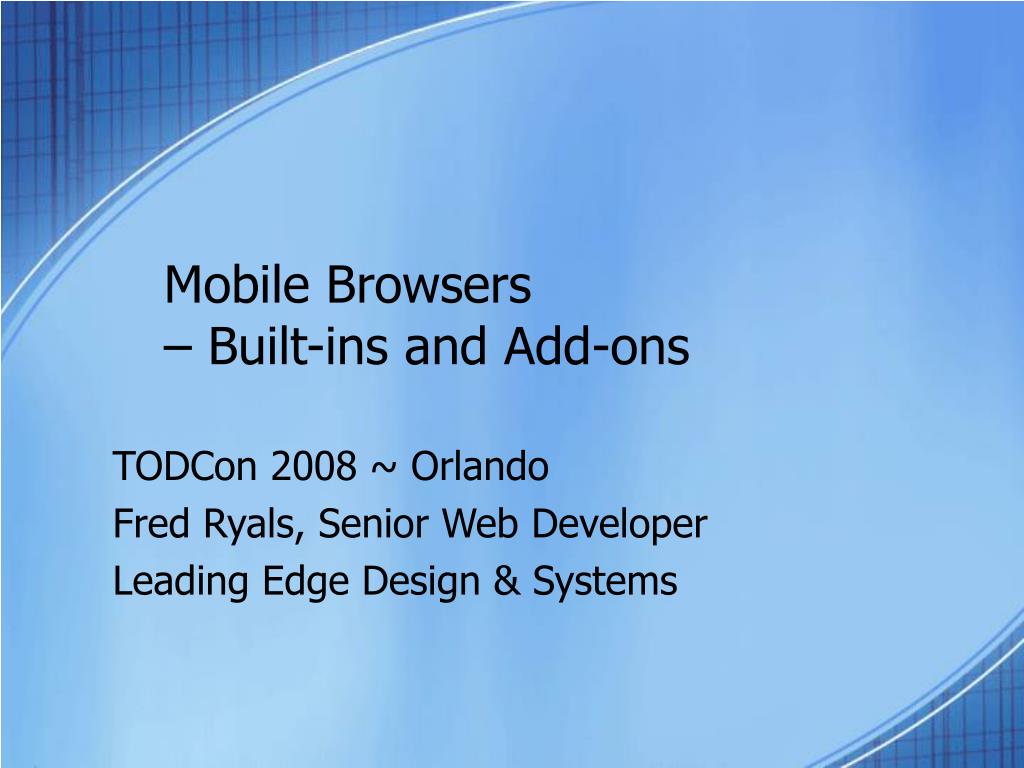 Mobile Browsers
– Built-ins and Add-ons

TODCon 2008 ~ Orlando
Fred Ryals, Senior Web Developer
Leading Edge Design & Systems